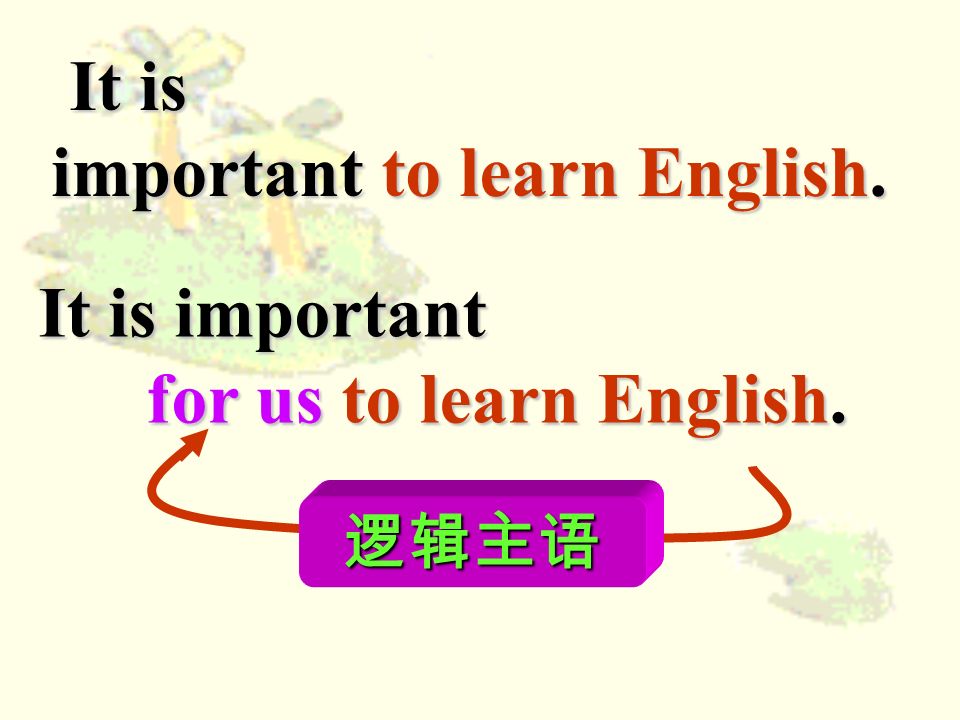 It is important to learn English.

It is important for us to learn English.

逻辑主语